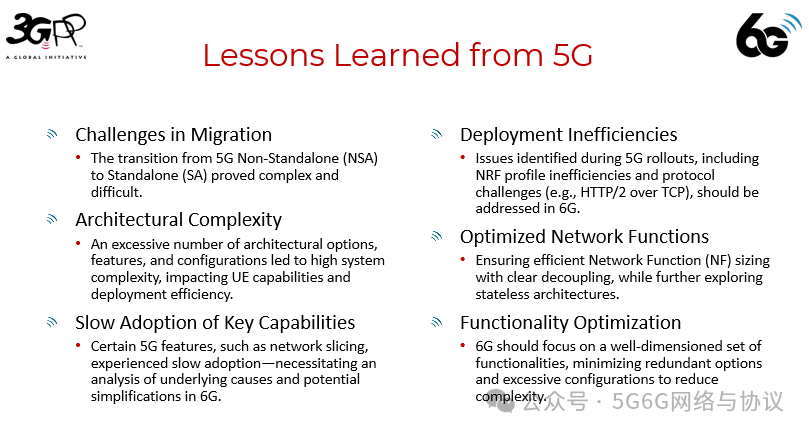 3GPP
A GLOBAL INITIATIVE

6G

Lessons Learned from 5G

Challenges in Migration
• The transition from 5G Non-Standalone (NSA) to Standalone (SA) proved complex and difficult.

Architectural Complexity
• An excessive number of architectural options, features, and configurations led to high system complexity, impacting UE capabilities and deployment efficiency.

Slow Adoption of Key Capabilities
• Certain 5G features, such as network slicing, experienced slow adoption—necessitating an analysis of underlying causes and potential simplifications in 6G.

Deployment Inefficiencies
• Issues identified during 5G rollouts, including NRF profile inefficiencies and protocol challenges (e.g., HTTP/2 over TCP), should be addressed in 6G.

Optimized Network Functions
• Ensuring efficient Network Function (NF) sizing with clear decoupling, while further exploring stateless architectures.

Functionality Optimization
• 6G should focus on a well-dimensioned set of functionalities, minimizing redundant options and excessive configurations to reduce complexity.

公众号 · 5G6G网络与协议